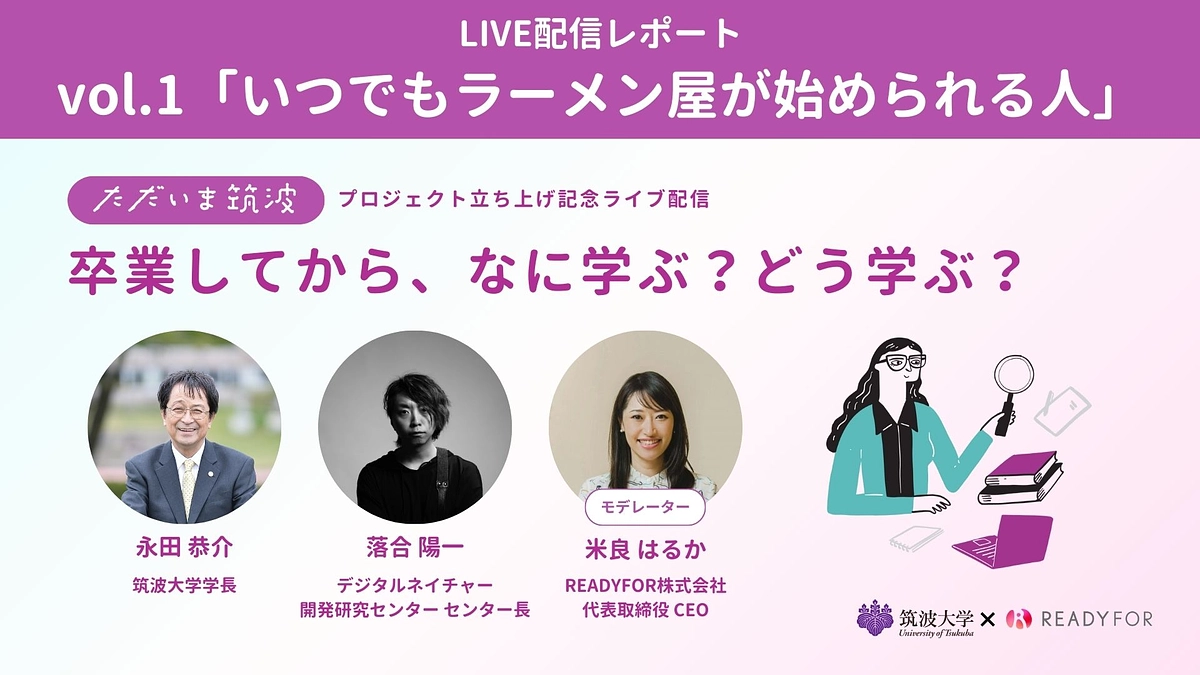 LIVE配信レポート
vol.1「いつでもラーメン屋が始められる人」

ただいま筑波 プロジェクト立ち上げ記念ライブ配信

卒業してから、なに学ぶ？どう学ぶ？

永田 恭介
筑波大学学長

落合 陽一
デジタルネイチャー開発研究センター センター長

モデレーター
米良 はるか
READYFOR株式会社
代表取締役 CEO

筑波大学 University of Tsukuba × READYFOR